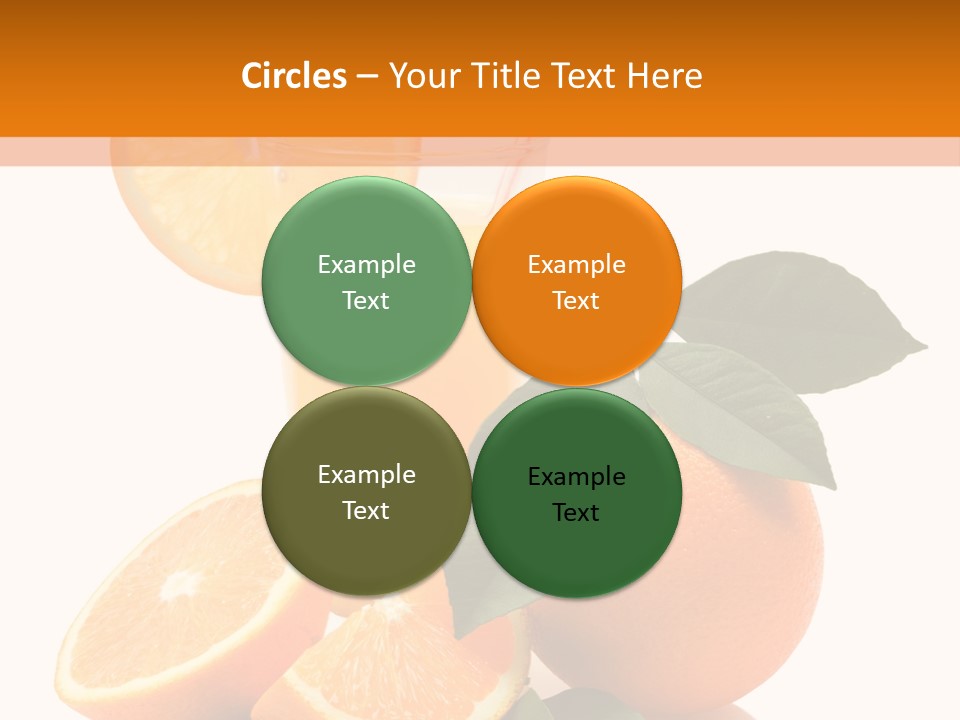 Circles – Your Title Text Here

Example Text

Example Text

Example Text

Example Text